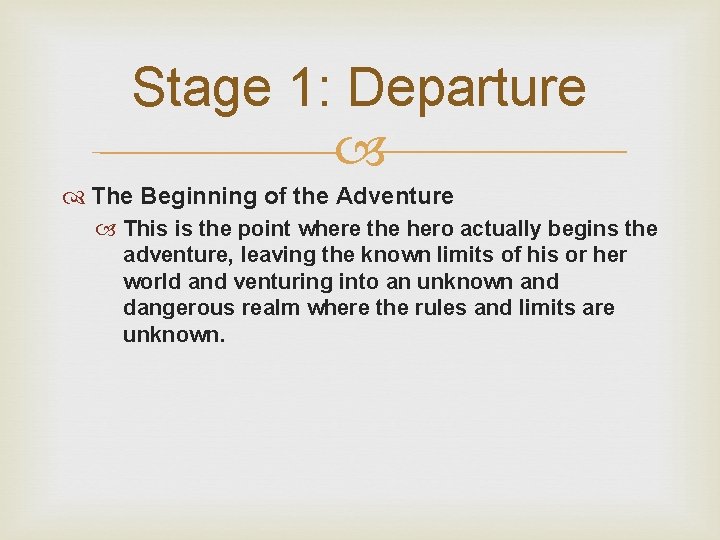 Stage 1: Departure

The Beginning of the Adventure

This is the point where the hero actually begins the adventure, leaving the known limits of his or her world and venturing into an unknown and dangerous realm where the rules and limits are unknown.